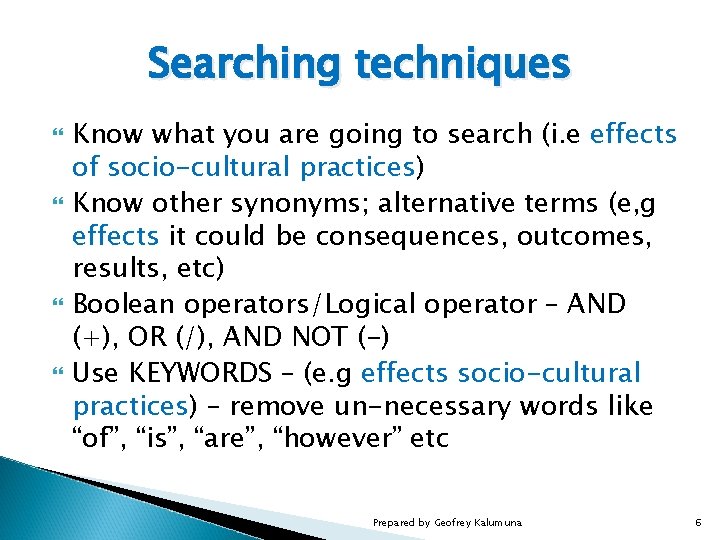 Searching techniques

Know what you are going to search (i.e effects of socio-cultural practices)

Know other synonyms; alternative terms (e,g effects it could be consequences, outcomes, results, etc)

Boolean operators/Logical operator – AND (+), OR (/), AND NOT (-)

Use KEYWORDS – (e.g effects socio-cultural practices) – remove un-necessary words like “of”, “is”, “are”, “however” etc

Prepared by Geofrey Kalumuna

6